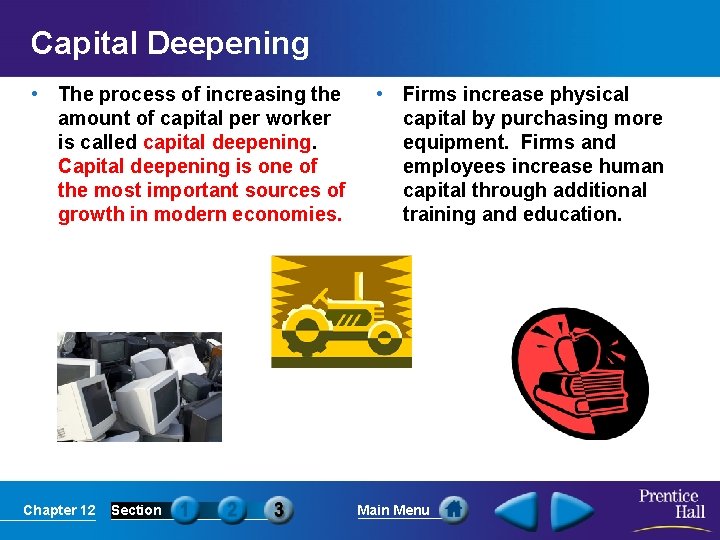 Capital Deepening

• The process of increasing the amount of capital per worker is called capital deepening. Capital deepening is one of the most important sources of growth in modern economies.

• Firms increase physical capital by purchasing more equipment. Firms and employees increase human capital through additional training and education.

Chapter 12 Section 1 2 3 Main Menu Prentice Hall